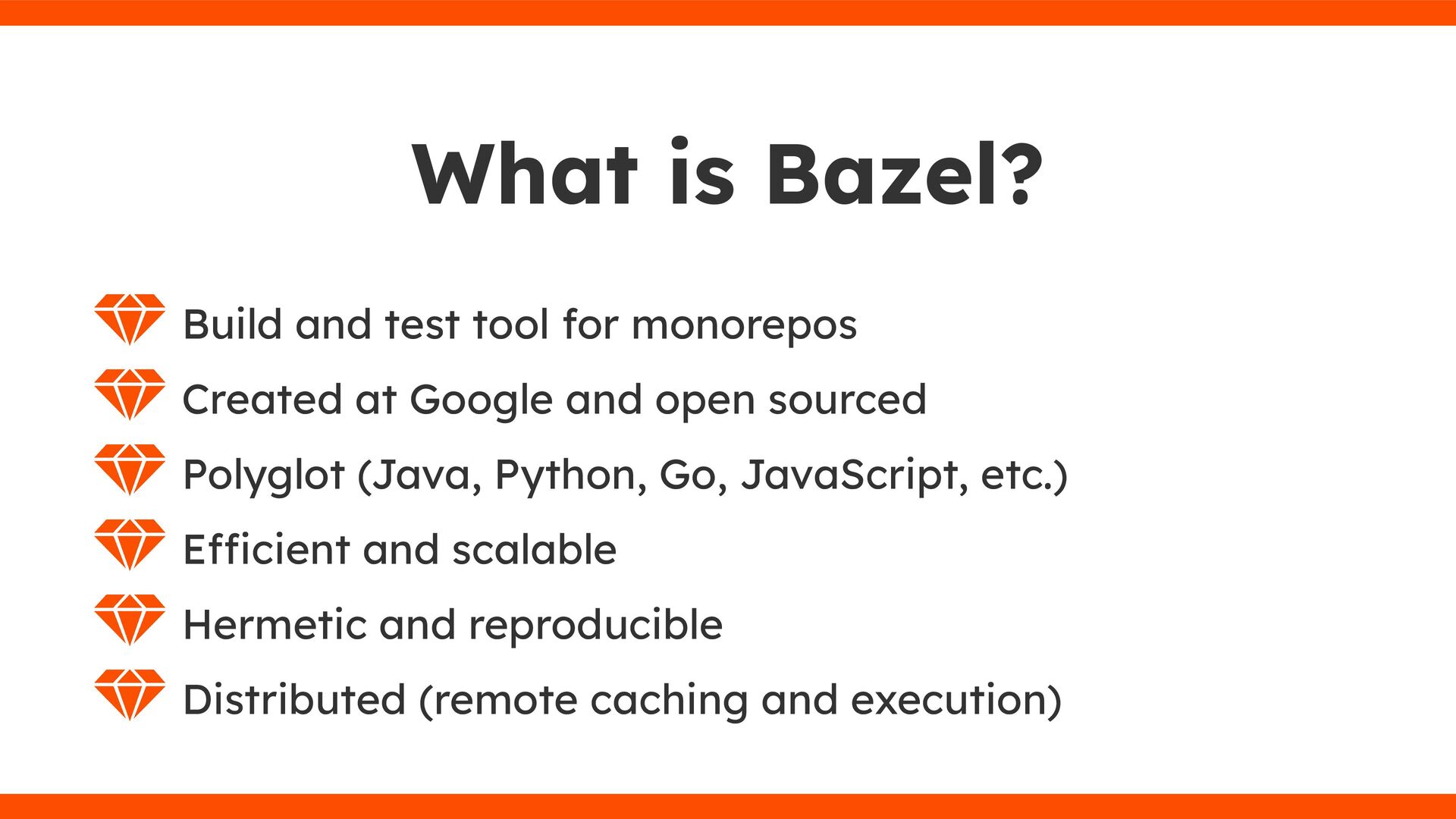 What is Bazel?

Build and test tool for monorepos

Created at Google and open sourced

Polyglot (Java, Python, Go, JavaScript, etc.)

Efficient and scalable

Hermetic and reproducible

Distributed (remote caching and execution)